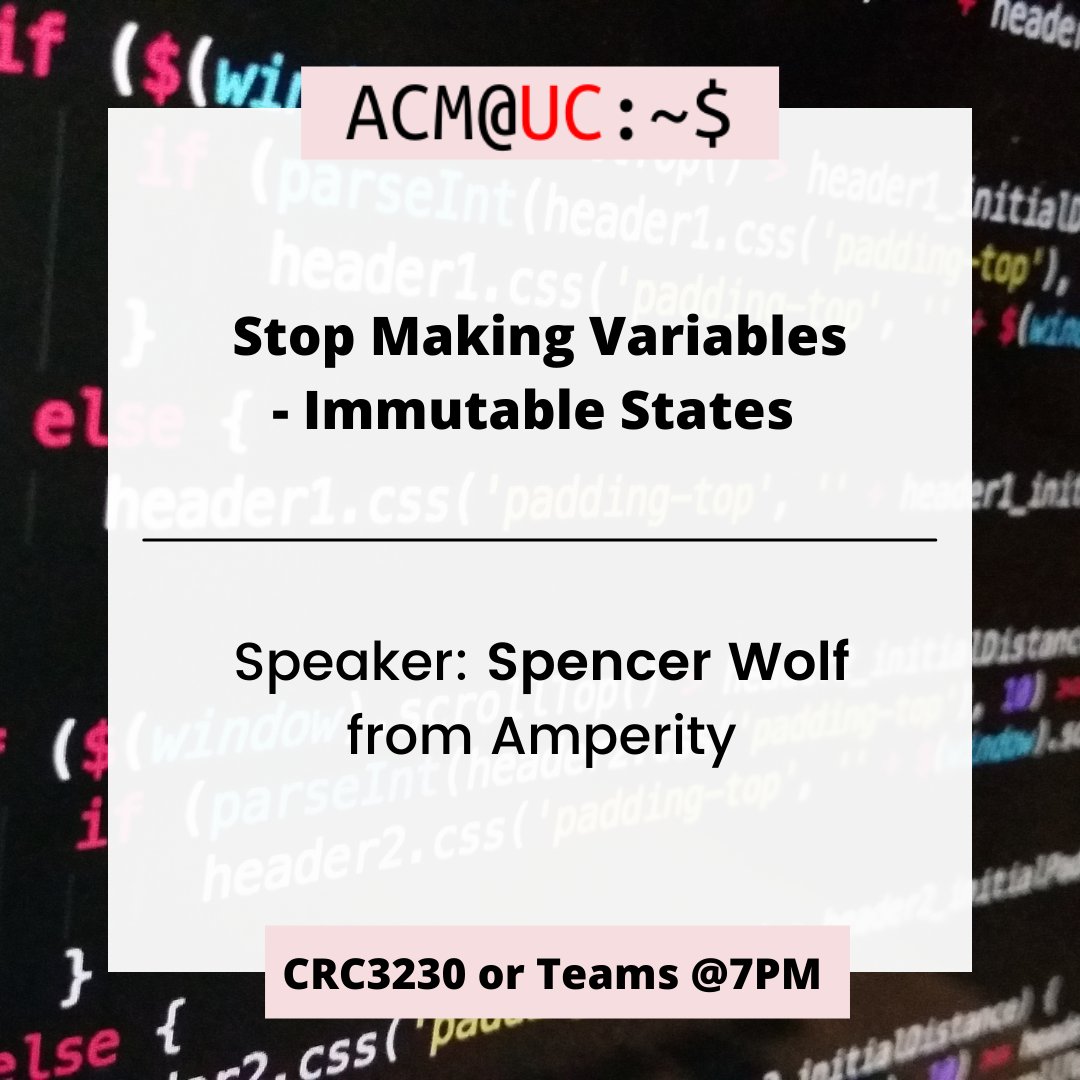 ACM@UC:~$

Stop Making Variables - Immutable States

Speaker: Spencer Wolf from Amperity

CRC3230 or Teams @7PM